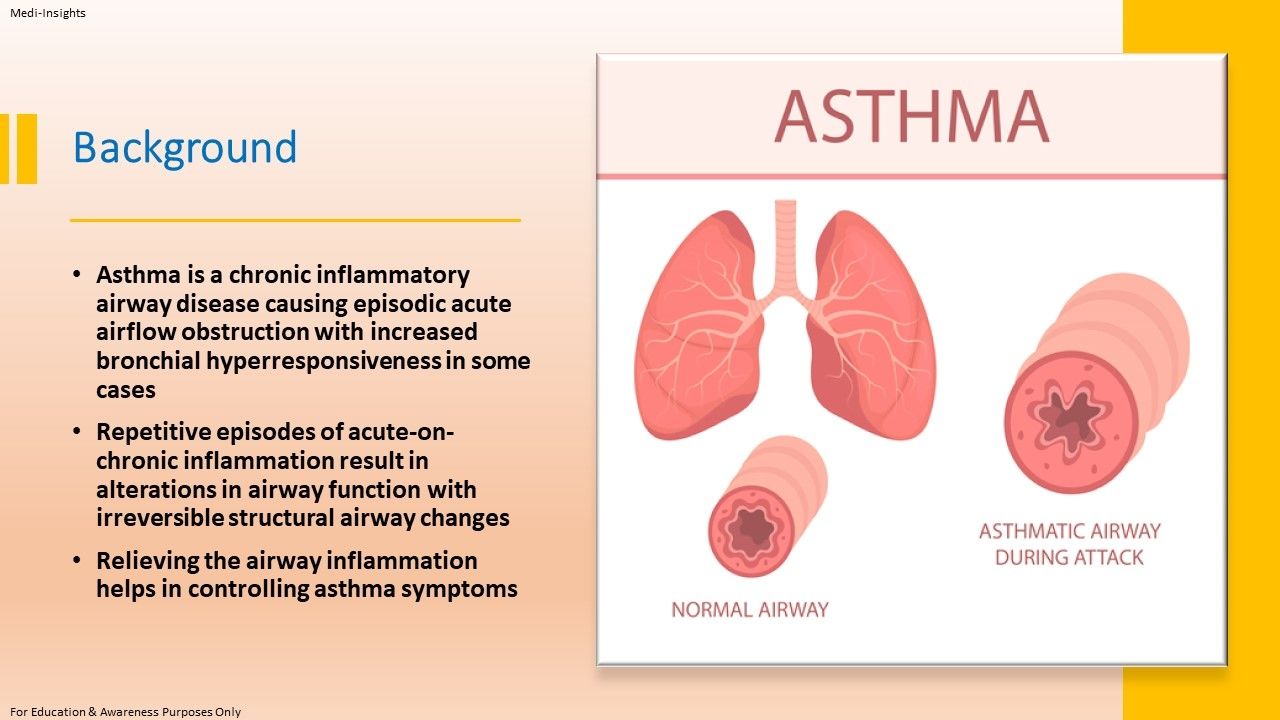 Medi-Insights

Background

• Asthma is a chronic inflammatory airway disease causing episodic acute airflow obstruction with increased bronchial hyperresponsiveness in some cases

• Repetitive episodes of acute-on-chronic inflammation result in alterations in airway function with irreversible structural airway changes

• Relieving the airway inflammation helps in controlling asthma symptoms

ASTHMA

NORMAL AIRWAY

ASTHMATIC AIRWAY DURING ATTACK

For Education & Awareness Purposes Only